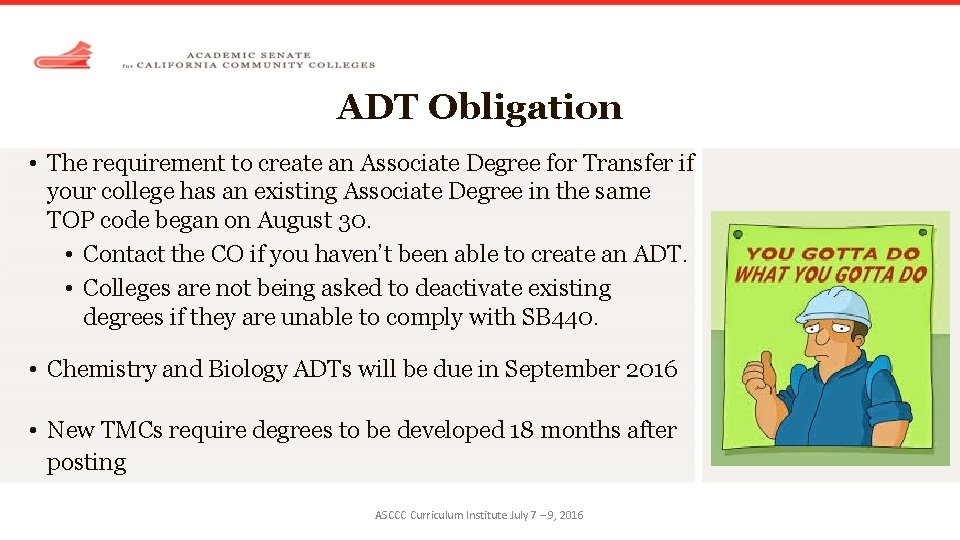 ACADEMIC SENATE
for CALIFORNIA COMMUNITY COLLEGES

ADT Obligation

• The requirement to create an Associate Degree for Transfer if your college has an existing Associate Degree in the same TOP code began on August 30.
  • Contact the CO if you haven't been able to create an ADT.
  • Colleges are not being asked to deactivate existing degrees if they are unable to comply with SB440.

• Chemistry and Biology ADTs will be due in September 2016

• New TMCs require degrees to be developed 18 months after posting

YOU GOTTA DO WHAT YOU GOTTA DO

ASCCC Curriculum Institute July 7 – 9, 2016